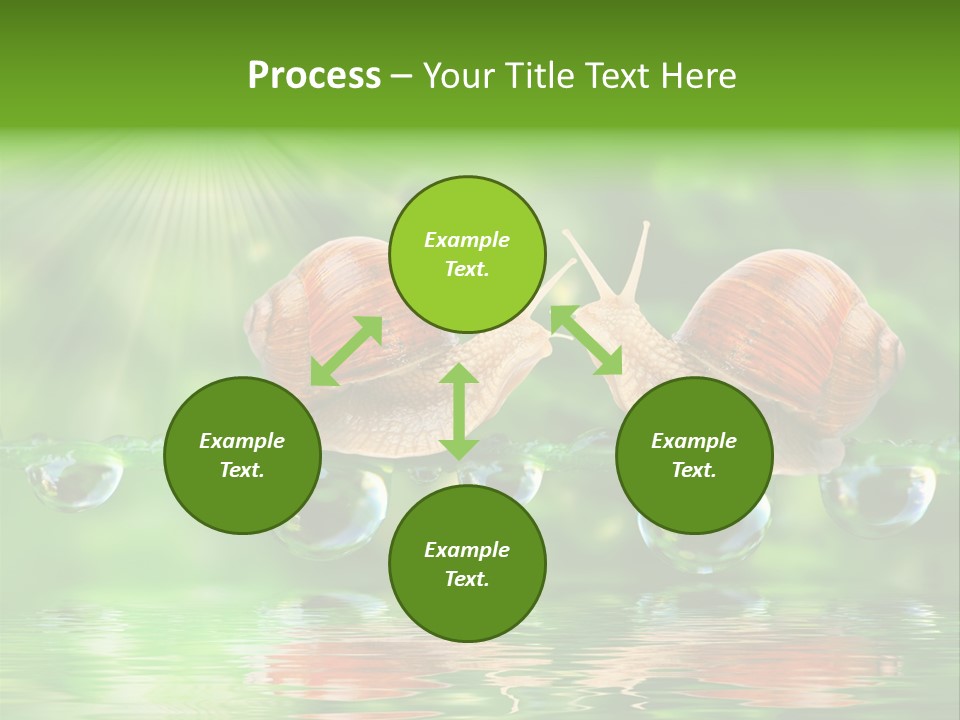 Process – Your Title Text Here

Example Text.

Example Text.

Example Text.

Example Text.